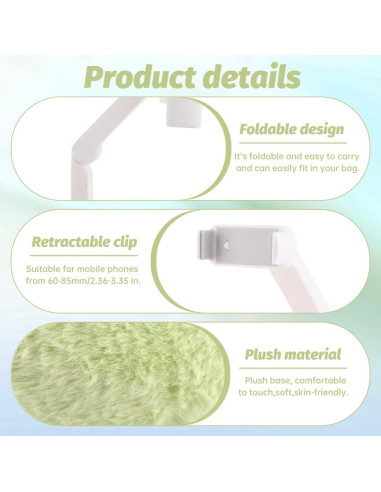 Product details

Foldable design

It's foldable and easy to carry and can easily fit in your bag.

Retractable clip

Suitable for mobile phones from 60-85mm/2.36-3.35 in.

Plush material

Plush base, comfortable to touch,soft,skin-friendly.